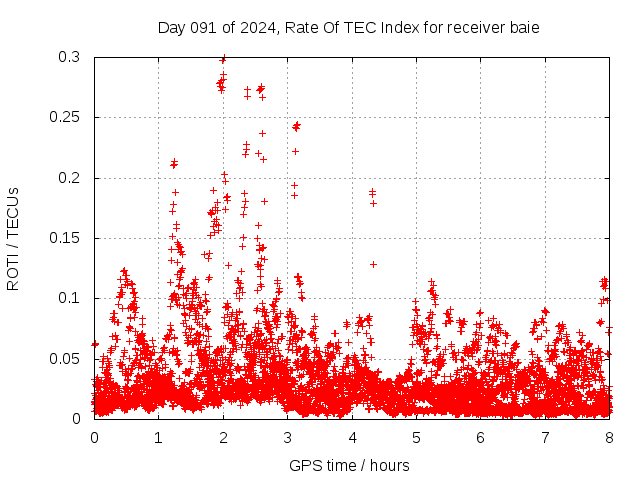 Day 091 of 2024, Rate Of TEC Index for receiver baie

ROTI / TECUs

0.3
0.25
0.2
0.15
0.1
0.05
0

0 1 2 3 4 5 6 7 8

GPS time / hours